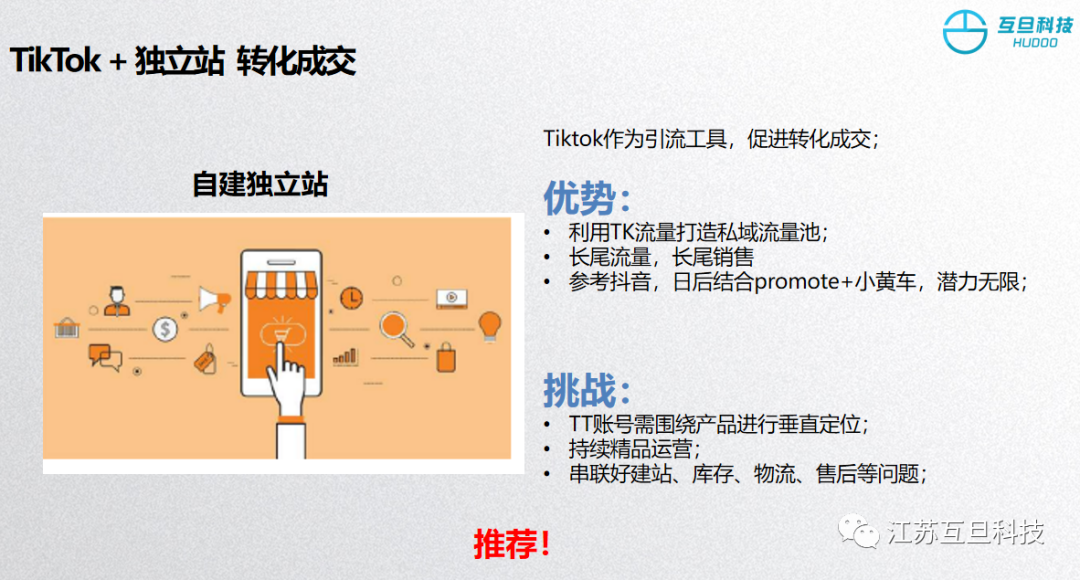 互旦科技
HUDOO

TikTok + 独立站 转化成交

自建独立站

Tiktok作为引流工具，促进转化成交；

优势：
• 利用TK流量打造私域流量池；
• 长尾流量，长尾销售
• 参考抖音，日后结合promote+小黄车，潜力无限；

挑战：
• TT账号需围绕产品进行垂直定位；
• 持续精品运营；
• 串联好建站、库存、物流、售后等问题；

推荐！

江苏互旦科技